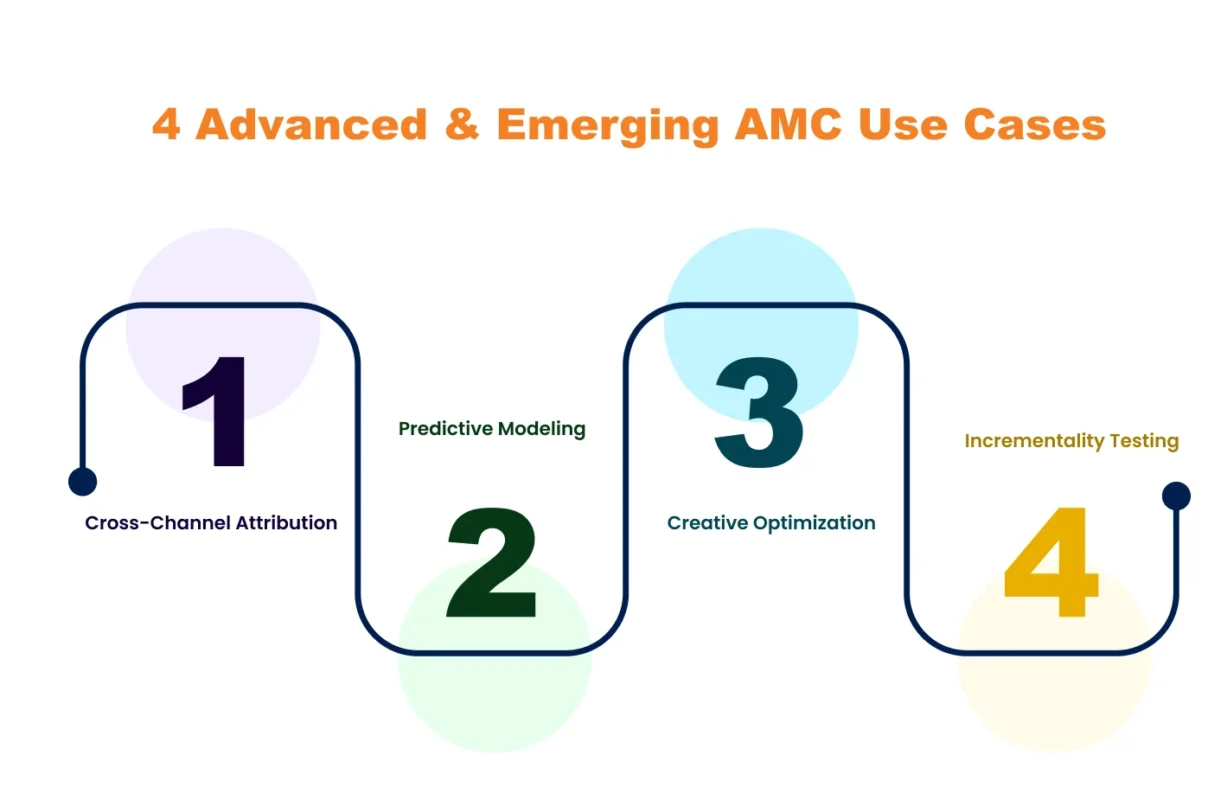 4 Advanced & Emerging AMC Use Cases

1

Cross-Channel Attribution

Predictive Modeling

2

3

Creative Optimization

Incrementality Testing

4